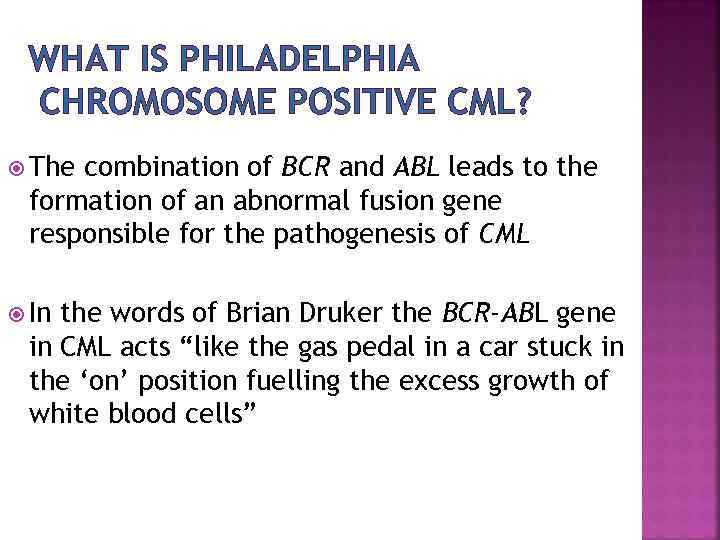 WHAT IS PHILADELPHIA CHROMOSOME POSITIVE CML?

The combination of BCR and ABL leads to the formation of an abnormal fusion gene responsible for the pathogenesis of CML

In the words of Brian Druker the BCR-ABL gene in CML acts “like the gas pedal in a car stuck in the ‘on’ position fuelling the excess growth of white blood cells”